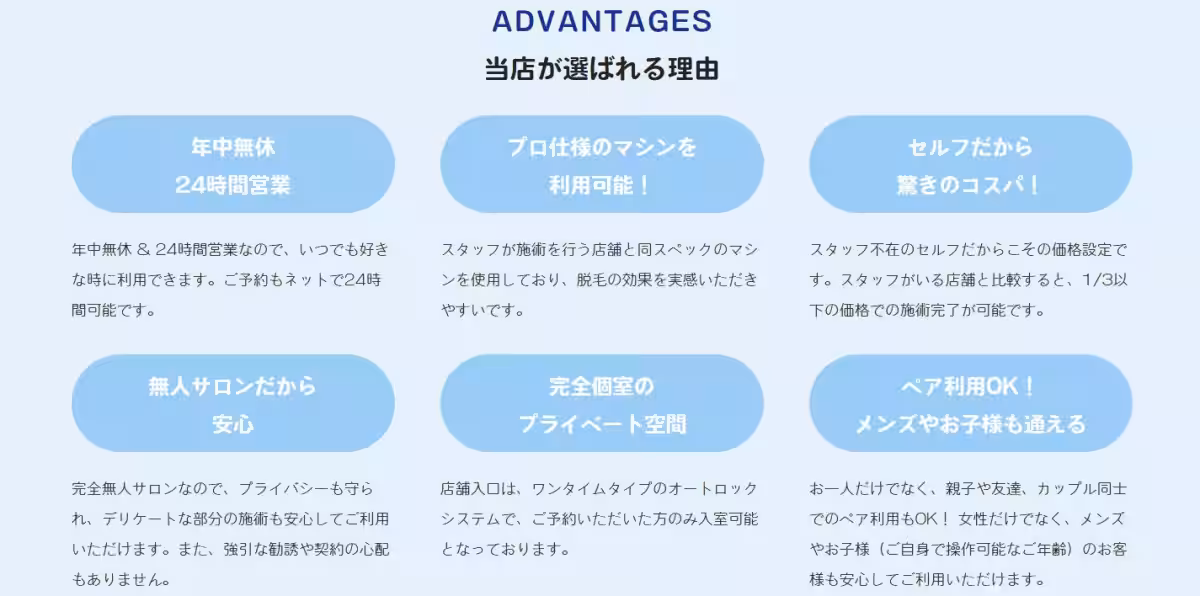 ADVANTAGES
当店が選ばれる理由

年中無休
24時間営業

年中無休 & 24時間営業なので、いつでも好きな時に利用できます。ご予約もネットで24時間可能です。

プロ仕様のマシンを
利用可能！

スタッフが施術を行う店舗と同スペックのマシンを使用しており、脱毛の効果を実感いただきやすいです。

セルフだから
驚きのコスパ！

スタッフ不在のセルフだからこその価格設定です。スタッフがいる店舗と比較すると、1/3以下の価格での施術完了が可能です。

無人サロンだから
安心

完全無人サロンなので、プライバシーも守られ、デリケートな部分の施術も安心してご利用いただけます。また、強引な勧誘や契約の心配もありません。

完全個室の
プライベート空間

店舗入口は、ワンタイムタイプのオートロックシステムで、ご予約いただいた方のみ入室可能となっております。

ペア利用OK！
メンズやお子様も通える

お一人だけでなく、親子や友達、カップル同士でのペア利用もOK！ 女性だけでなく、メンズやお子様（ご自身で操作可能なご年齢）のお客様も安心してご利用いただけます。